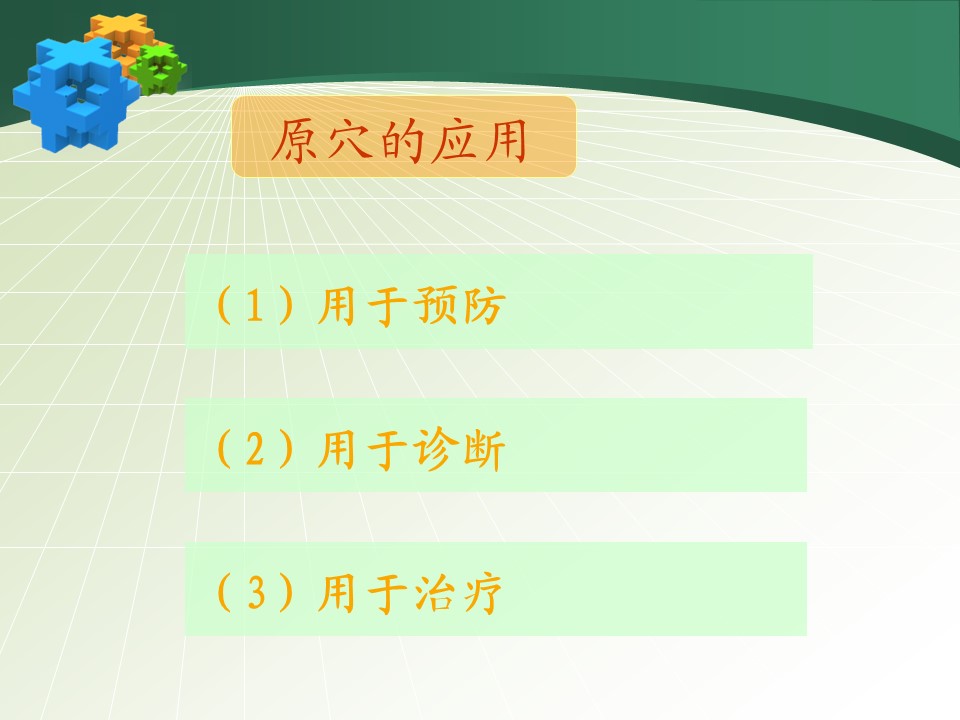 原穴的应用

（1）用于预防

（2）用于诊断

（3）用于治疗